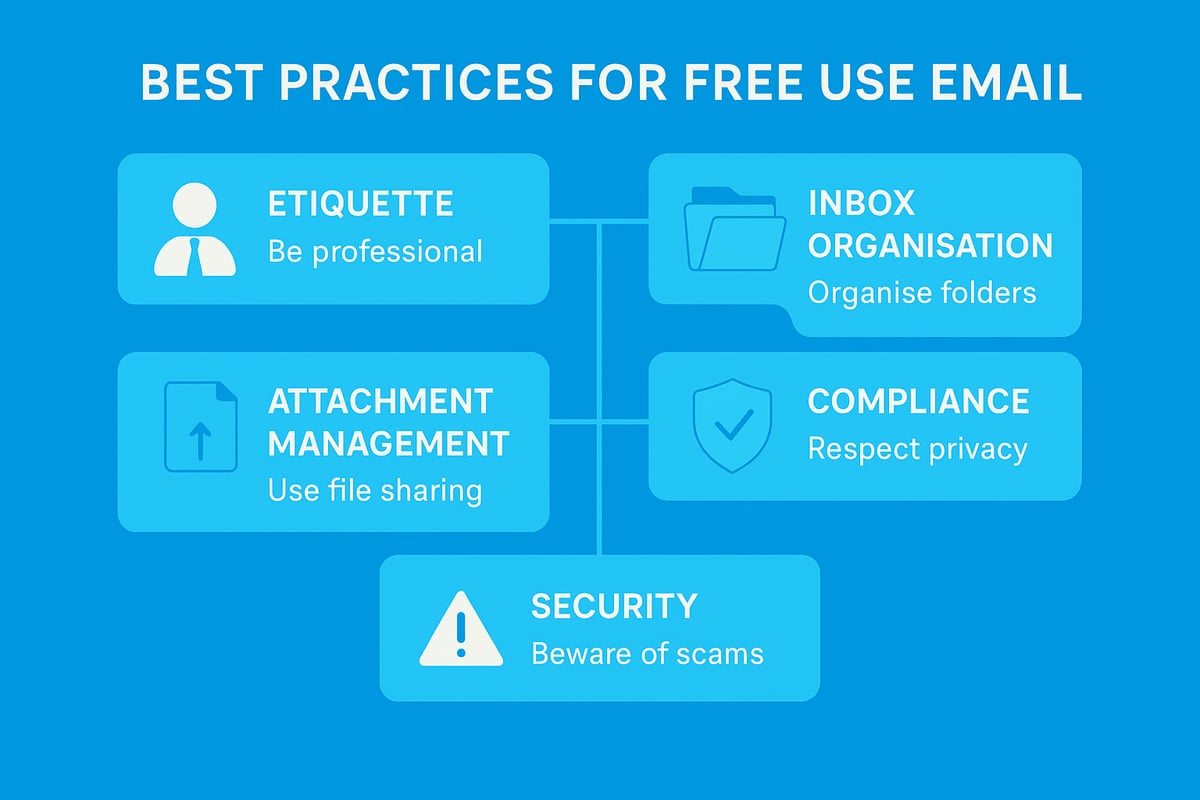 BEST PRACTICES FOR FREE USE EMAIL

ETIQUETTE
Be professional

INBOX ORGANISATION
Organise folders

ATTACHMENT MANAGEMENT
Use file sharing

COMPLIANCE
Respect privacy

SECURITY
Beware of scams